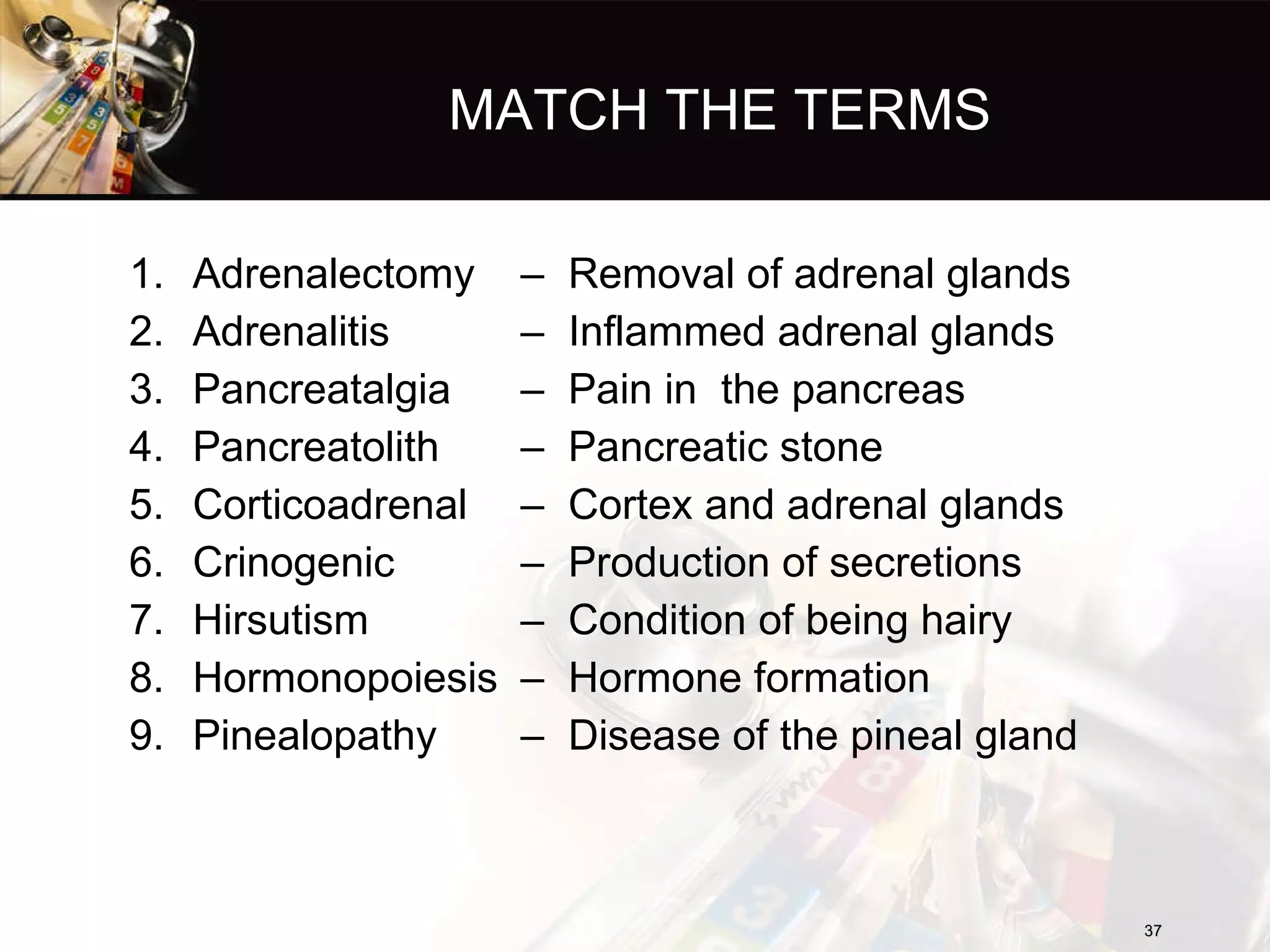 MATCH THE TERMS

1. Adrenalectomy – Removal of adrenal glands
2. Adrenalitis – Inflammed adrenal glands
3. Pancreatalgia – Pain in the pancreas
4. Pancreatolith – Pancreatic stone
5. Corticoadrenal – Cortex and adrenal glands
6. Crinogenic – Production of secretions
7. Hirsutism – Condition of being hairy
8. Hormonopoiesis – Hormone formation
9. Pinealopathy – Disease of the pineal gland

37